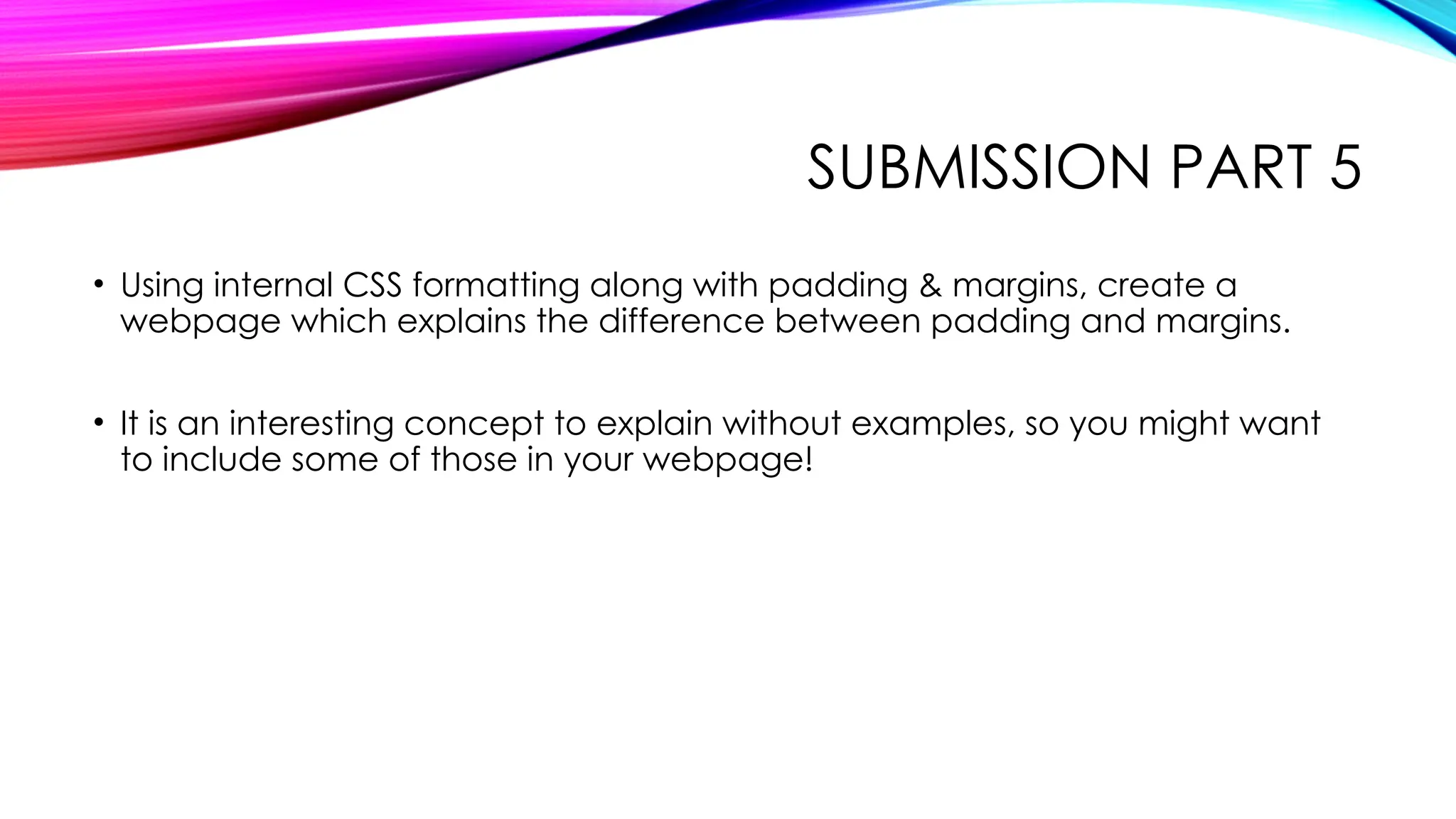 SUBMISSION PART 5

• Using internal CSS formatting along with padding & margins, create a webpage which explains the difference between padding and margins.

• It is an interesting concept to explain without examples, so you might want to include some of those in your webpage!